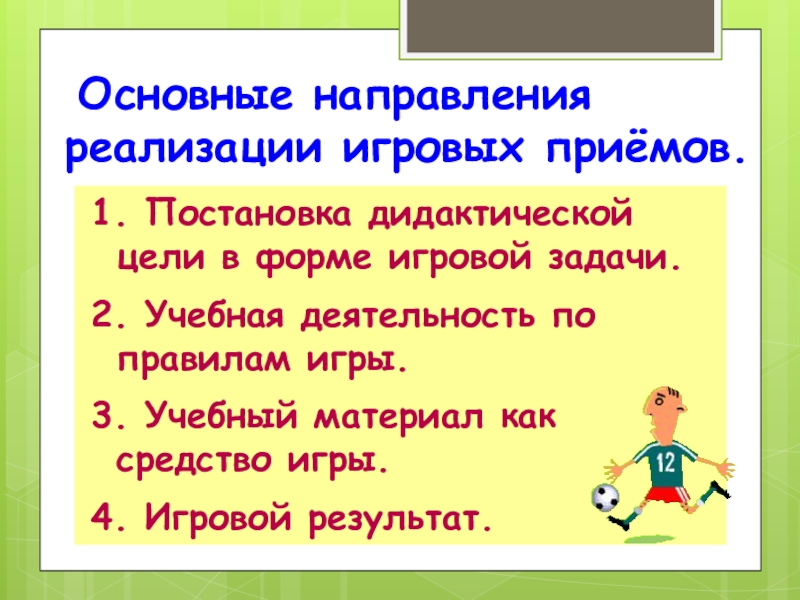 Основные направления реализации игровых приёмов.

1. Постановка дидактической цели в форме игровой задачи.

2. Учебная деятельность по правилам игры.

3. Учебный материал как средство игры.

4. Игровой результат.

12